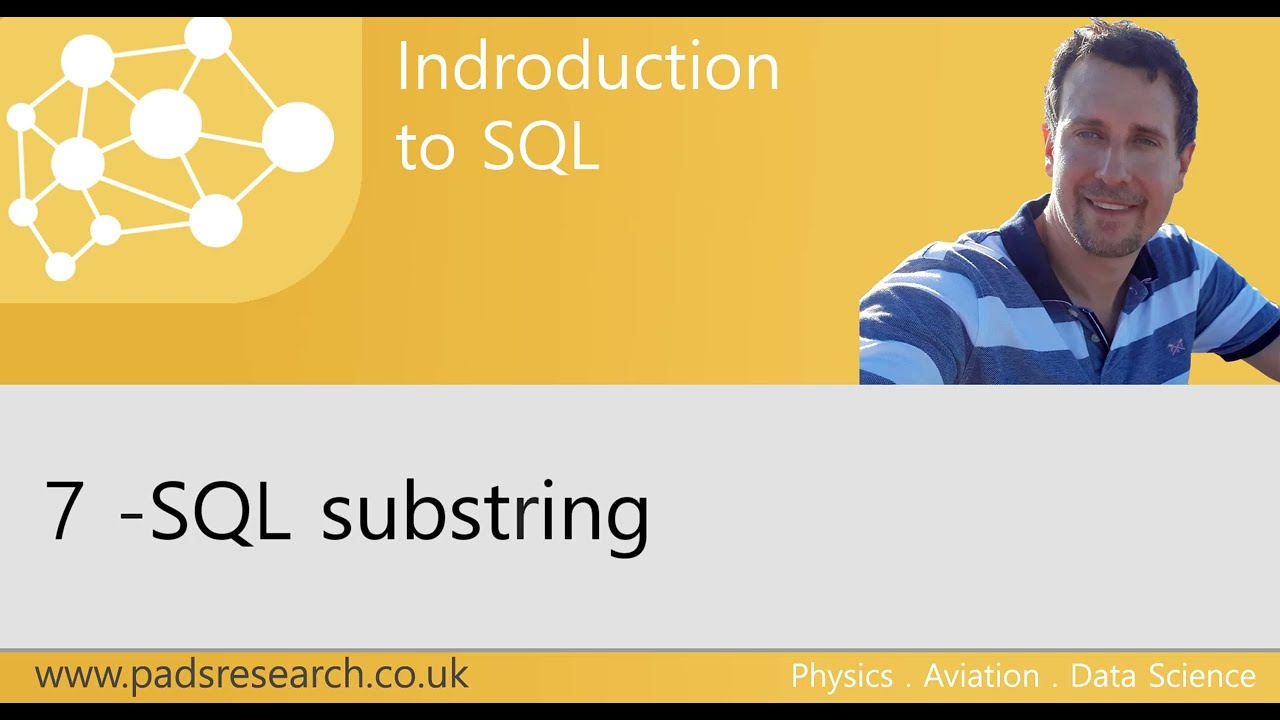 Indroduction to SQL

7 -SQL substring

www.padsresearch.co.uk

Physics . Aviation . Data Science